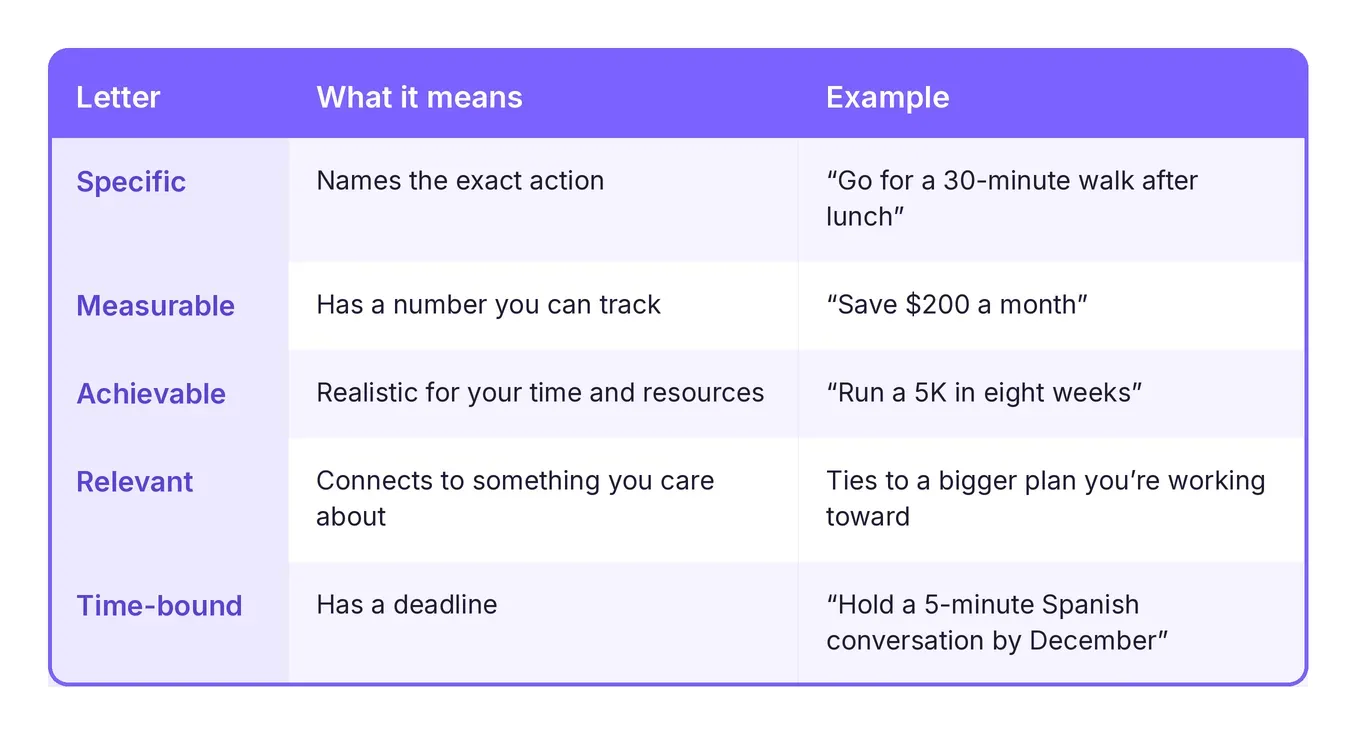 | Letter | What it means | Example |
|---|---|---|
| Specific | Names the exact action | “Go for a 30-minute walk after lunch” |
| Measurable | Has a number you can track | “Save \$200 a month” |
| Achievable | Realistic for your time and resources | “Run a 5K in eight weeks” |
| Relevant | Connects to something you care about | Ties to a bigger plan you’re working toward |
| Time-bound | Has a deadline | “Hold a 5-minute Spanish conversation by December” |